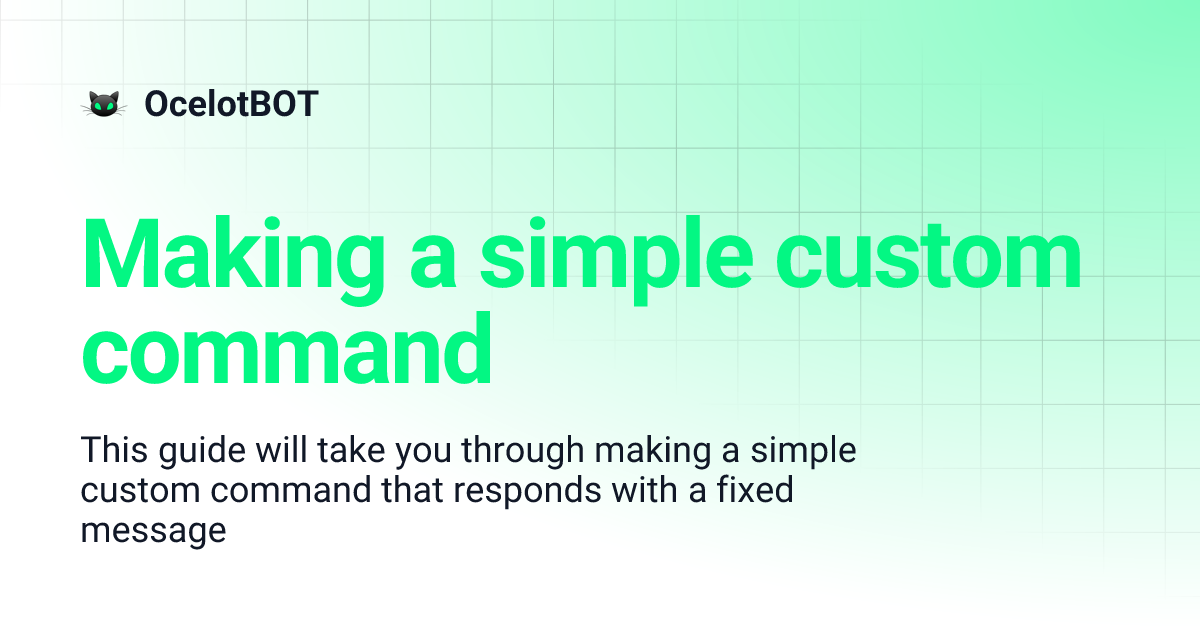 OcelotBOT

Making a simple custom command

This guide will take you through making a simple custom command that responds with a fixed message